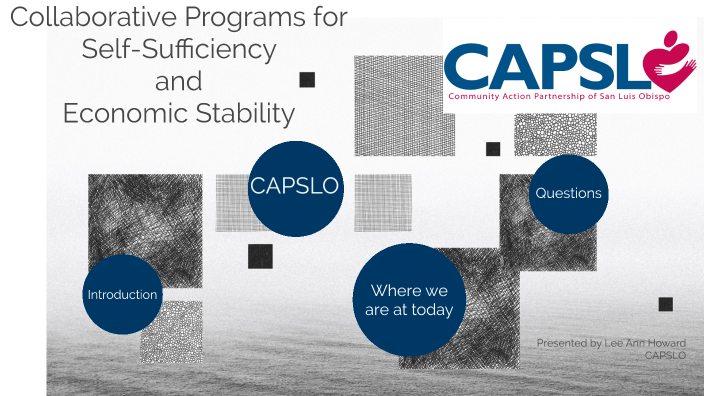 Collaborative Programs for Self-Sufficiency and Economic Stability

CAPSLO
Community Action Partnership of San Luis Obispo

CAPSLO

Questions

Introduction

Where we are at today

Presented by Lee Ann Howard
CAPSLO